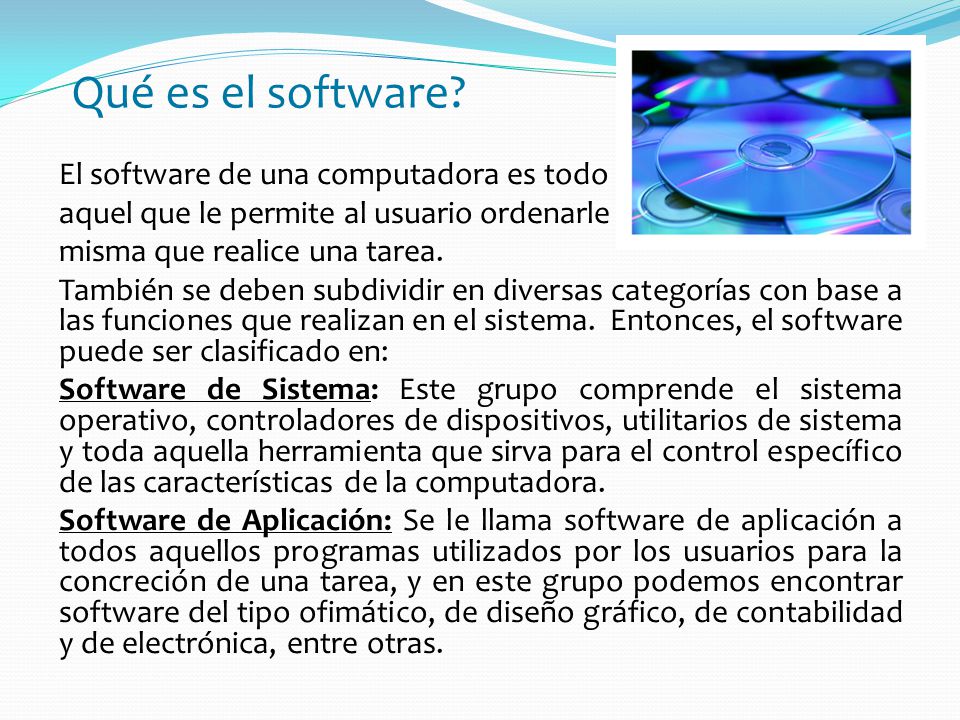 Qué es el software?

El software de una computadora es todo aquel que le permite al usuario ordenarle misma que realice una tarea.

También se deben subdividir en diversas categorías con base a las funciones que realizan en el sistema. Entonces, el software puede ser clasificado en:

Software de Sistema: Este grupo comprende el sistema operativo, controladores de dispositivos, utilitarios de sistema y toda aquella herramienta que sirva para el control específico de las características de la computadora.

Software de Aplicación: Se le llama software de aplicación a todos aquellos programas utilizados por los usuarios para la concreción de una tarea, y en este grupo podemos encontrar software del tipo ofimático, de diseño gráfico, de contabilidad y de electrónica, entre otras.